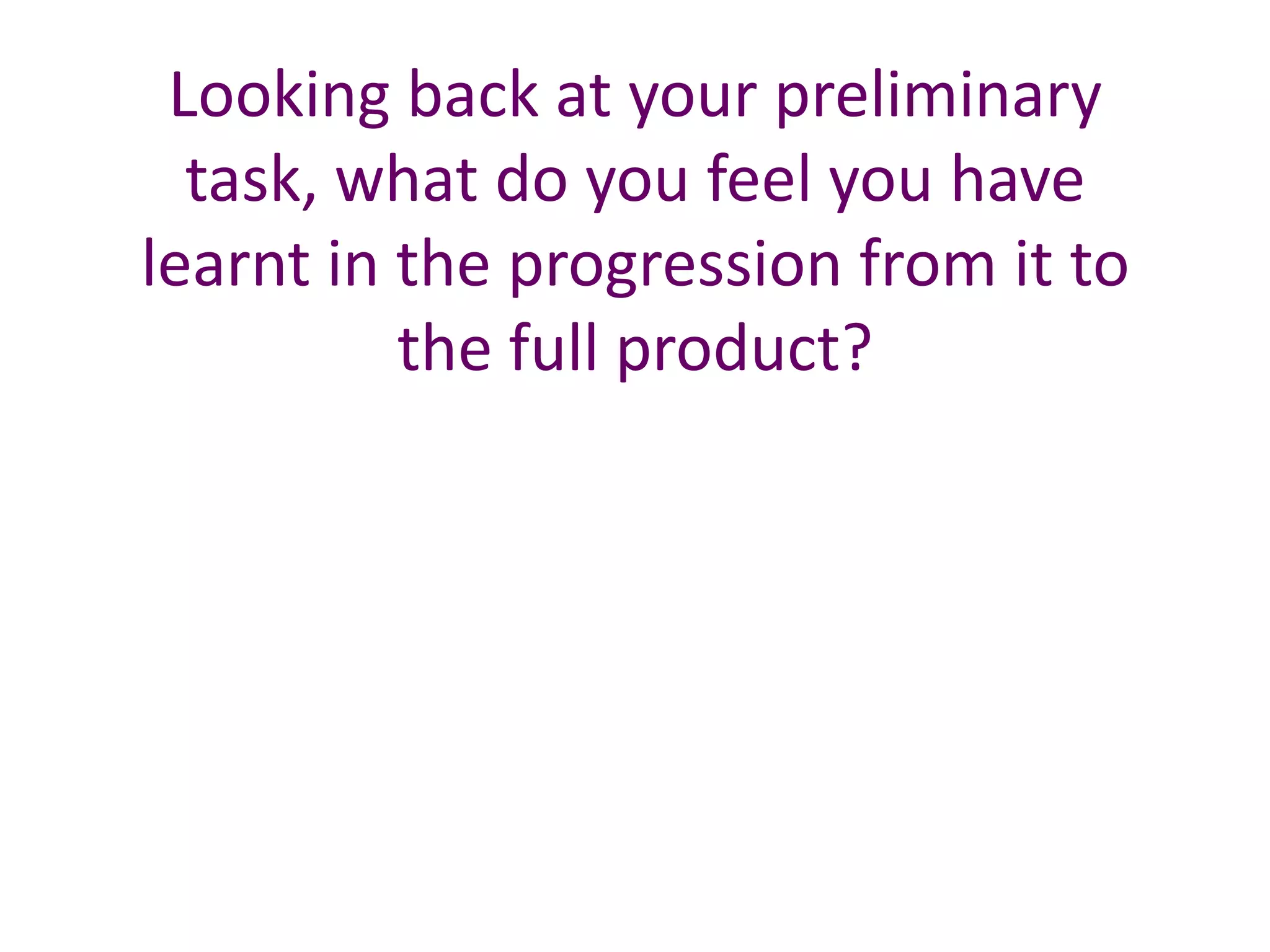 Looking back at your preliminary task, what do you feel you have learnt in the progression from it to the full product?